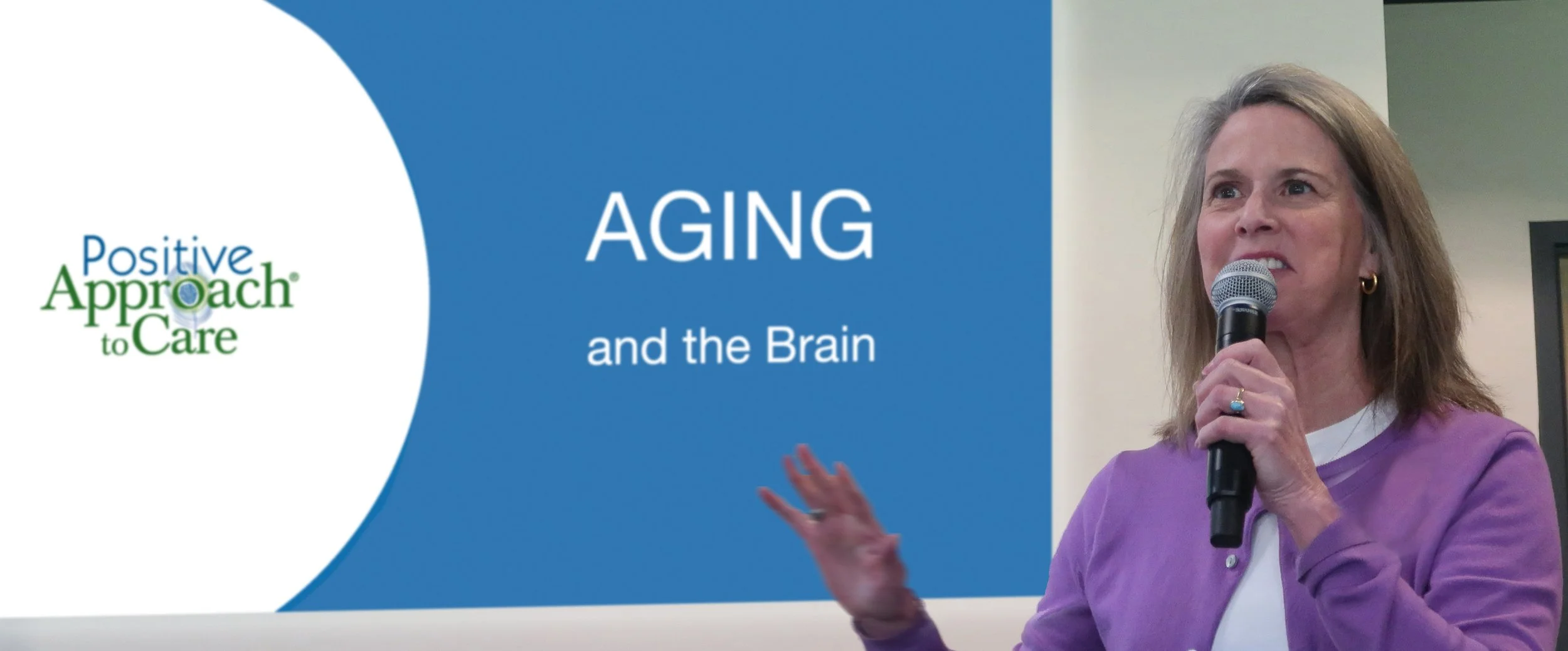 Positive Approach® to Care

AGING

and the Brain